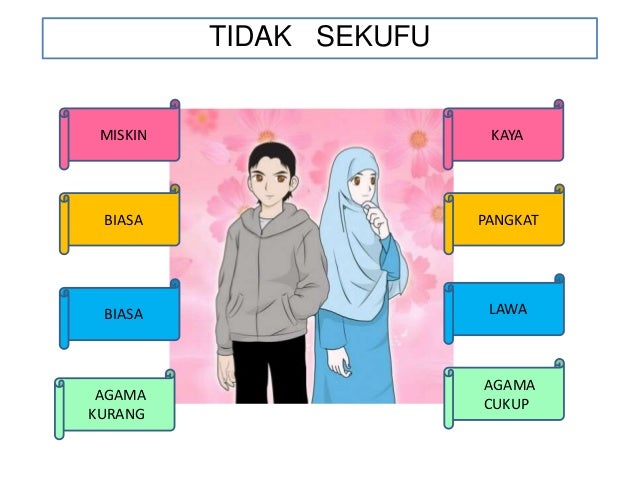 TIDAK SEKUFU

MISKIN

BIASA

BIASA

AGAMA KURANG

KAYA

PANGKAT

LAWA

AGAMA CUKUP